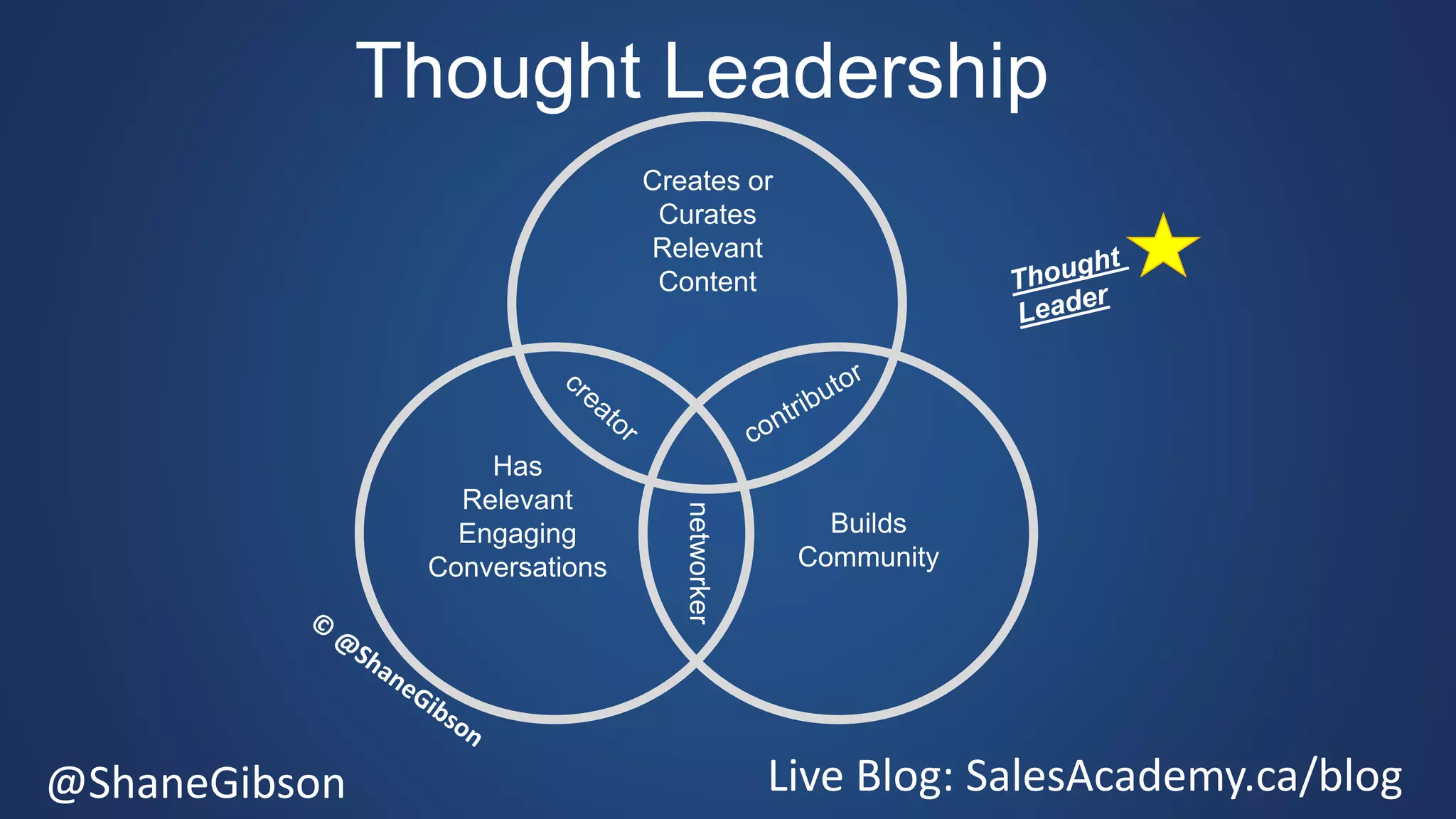 Thought Leadership

Creates or Curates Relevant Content

Thought Leader

creator

contributor

Has Relevant Engaging Conversations

networker

Builds Community

© @ShaneGibson

@ShaneGibson

Live Blog: SalesAcademy.ca/blog